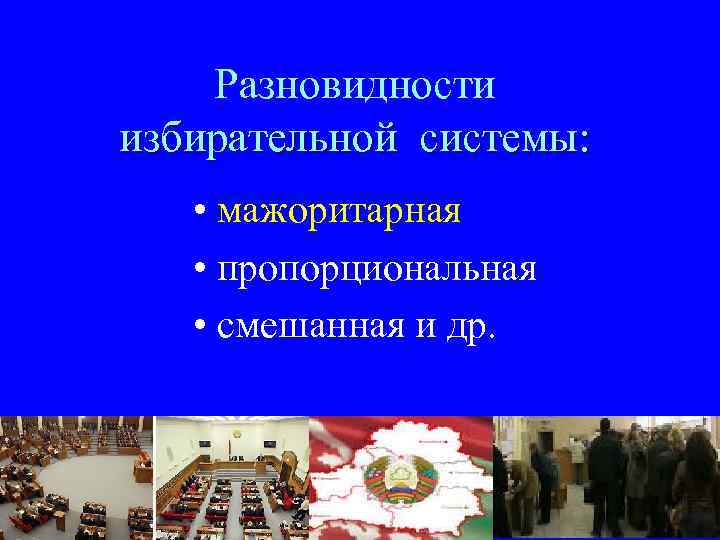 Разновидности избирательной системы:

• мажоритарная
• пропорциональная
• смешанная и др.